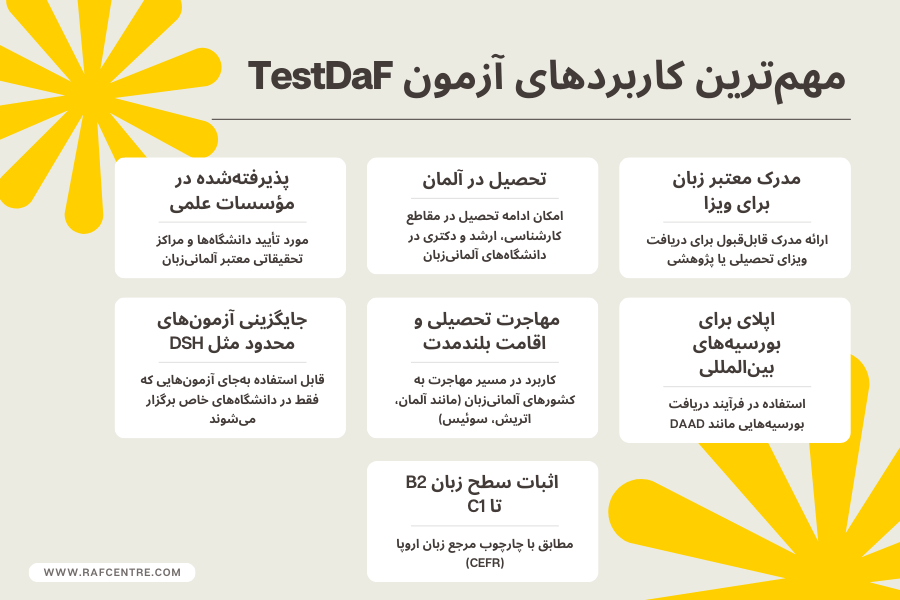 مهم‌ترین کاربردهای آزمون TestDaF

مدرک معتبر زبان برای ویزا

ارائه مدرک قابل‌قبول برای دریافت ویزای تحصیلی یا پژوهشی

تحصیل در آلمان

امکان ادامه تحصیل در مقاطع کارشناسی، ارشد و دکتری در دانشگاه‌های آلمانی‌زبان

پذیرفته‌شده در مؤسسات علمی

مورد تأیید دانشگاه‌ها و مراکز تحقیقاتی معتبر آلمانی‌زبان

اپلای برای بورسیه‌های بین‌المللی

استفاده در فرآیند دریافت بورسیه‌هایی مانند DAAD

مهاجرت تحصیلی و اقامت بلندمدت

کاربرد در مسیر مهاجرت به کشورهای آلمانی‌زبان (مانند آلمان، اتریش، سوئیس)

جایگزینی آزمون‌های محدود مثل DSH

قابل استفاده به‌جای آزمون‌هایی که فقط در دانشگاه‌های خاص برگزار می‌شوند

اثبات سطح زبان B2 تا C1

مطابق با چارچوب مرجع زبان اروپا (CEFR)

WWW.RAFCENTRE.COM